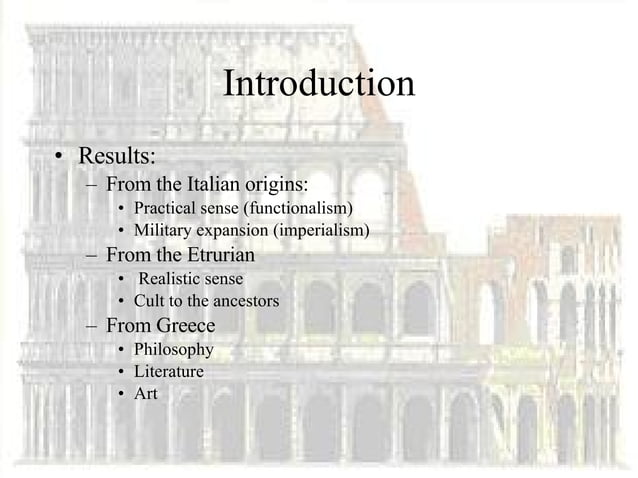 Introduction

• Results:
– From the Italian origins:
• Practical sense (functionalism)
• Military expansion (imperialism)
– From the Etrurian
• Realistic sense
• Cult to the ancestors
– From Greece
• Philosophy
• Literature
• Art